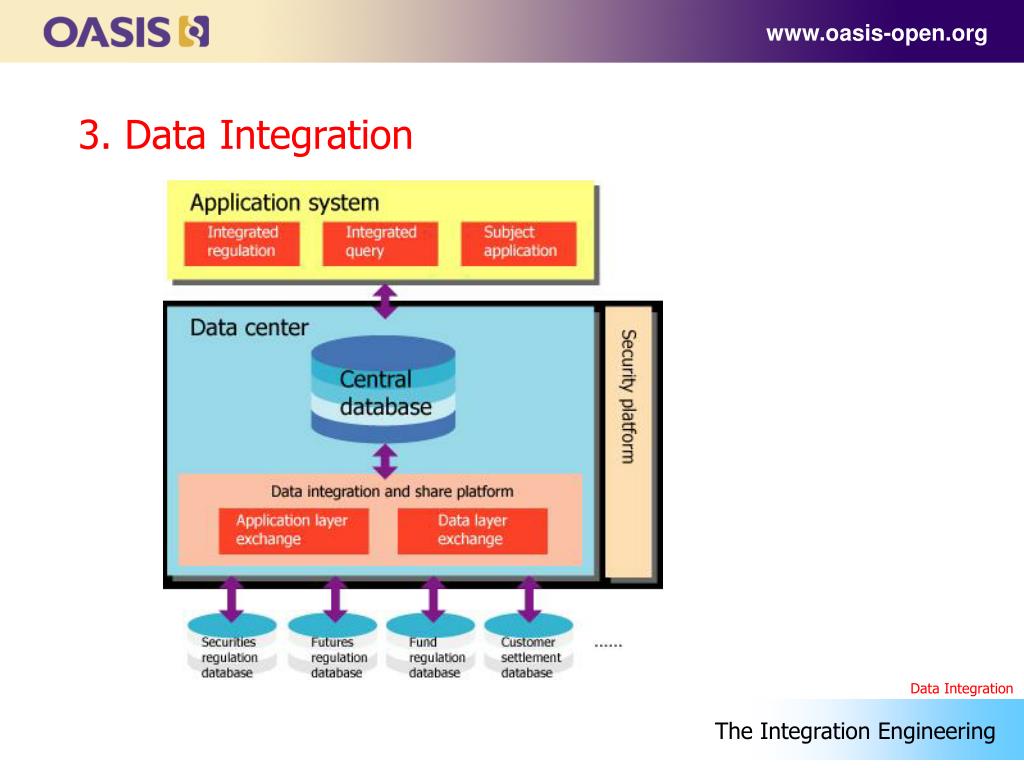 OASIS

www.oasis-open.org

3. Data Integration

Application system

Integrated regulation

Integrated query

Subject application

Data center

Central database

Security platform

Data integration and share platform

Application layer exchange

Data layer exchange

Securities regulation database

Futures regulation database

Fund regulation database

Customer settlement database

......

Data Integration

The Integration Engineering